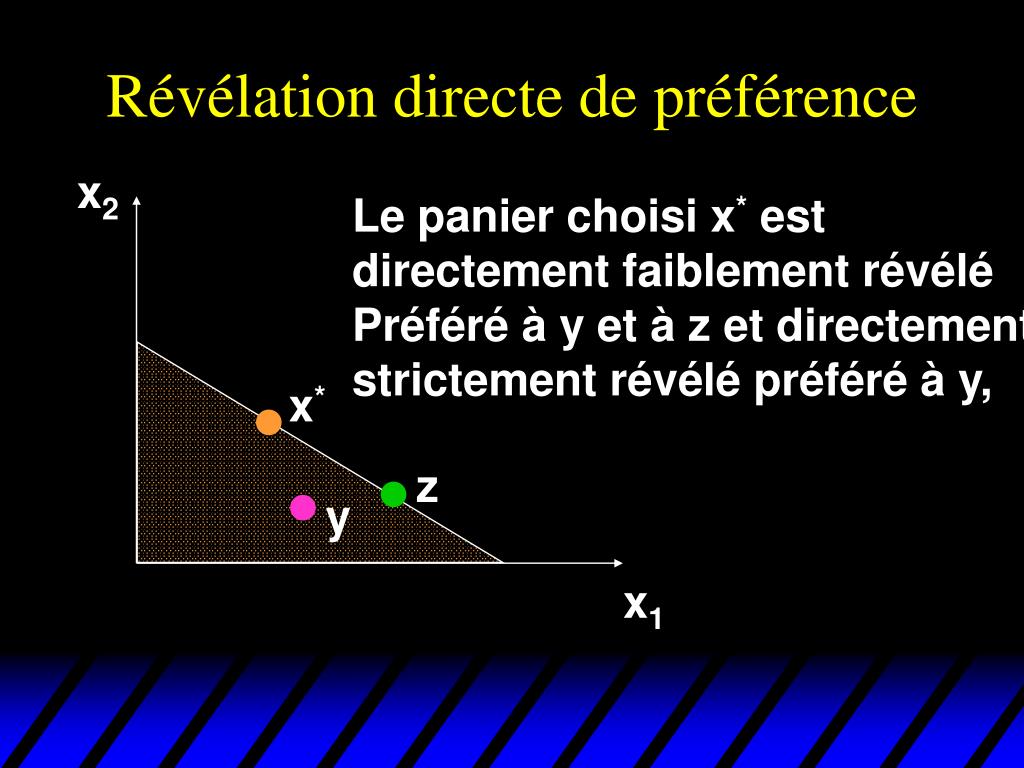 Révélation directe de préférence

$x_2$

Le panier choisi $x^*$ est directement faiblement révélé Préféré à y et à z et directement strictement révélé préféré à y,

$x^*$

z

y

$x_1$